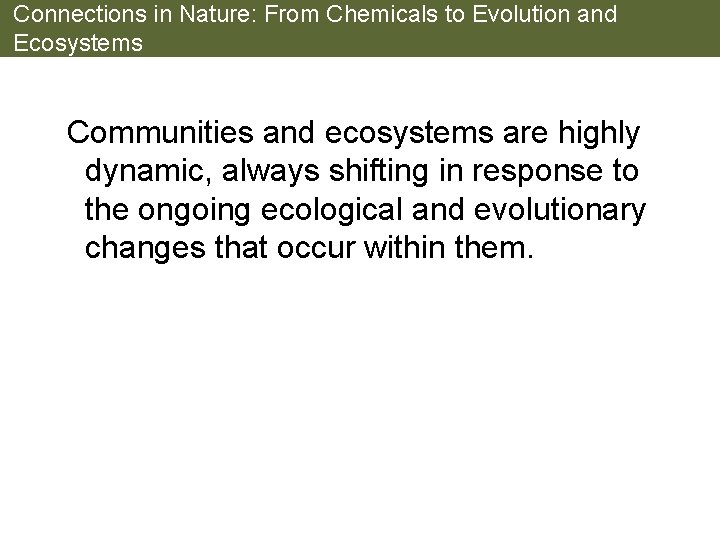 Connections in Nature: From Chemicals to Evolution and Ecosystems

Communities and ecosystems are highly dynamic, always shifting in response to the ongoing ecological and evolutionary changes that occur within them.